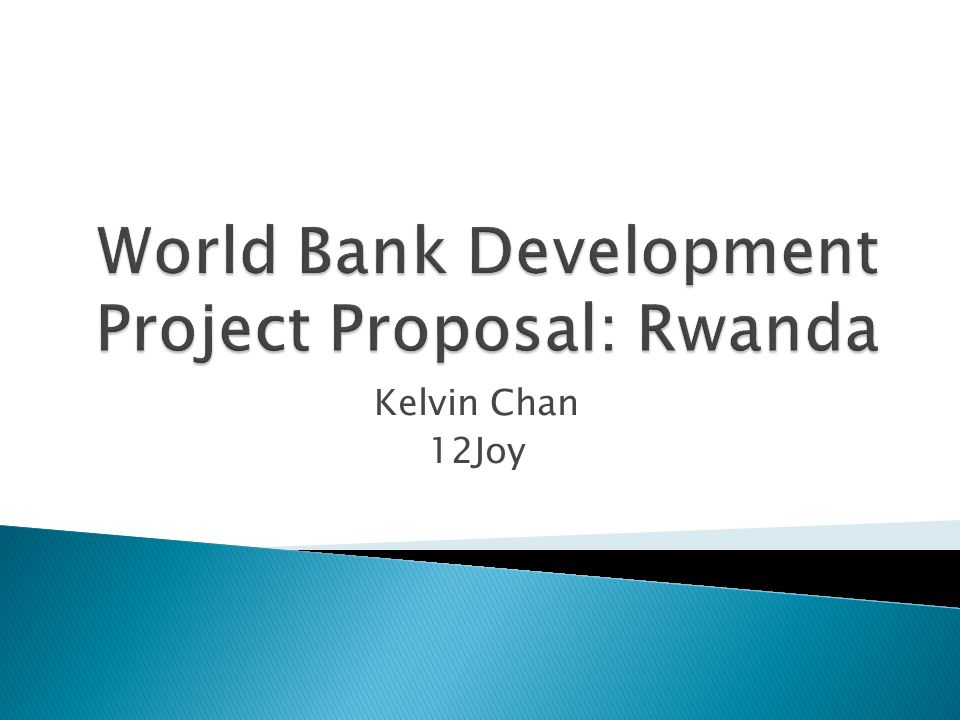 World Bank Development Project Proposal: Rwanda

Kelvin Chan
12Joy